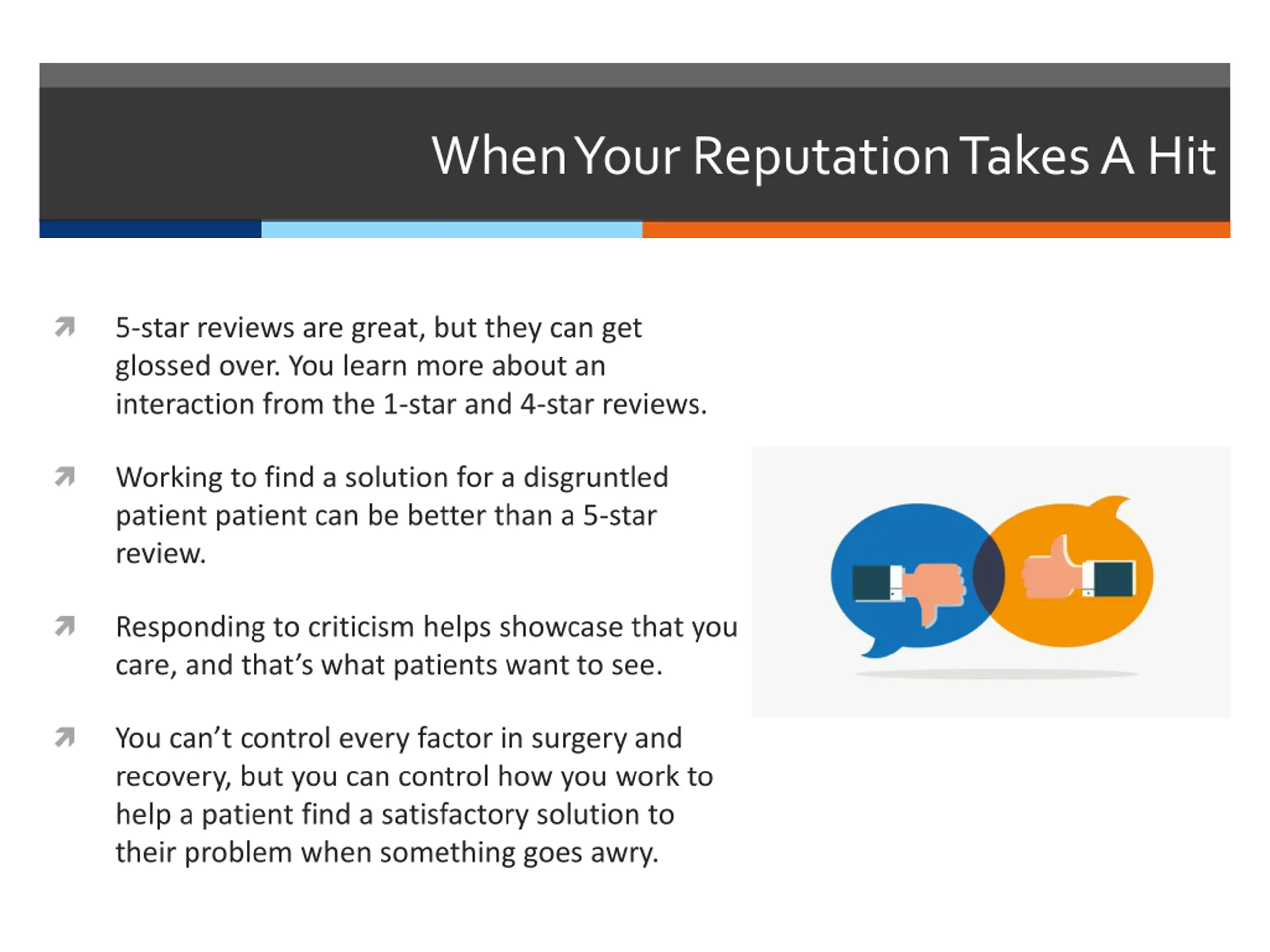 When Your Reputation Takes A Hit

5-star reviews are great, but they can get glossed over. You learn more about an interaction from the 1-star and 4-star reviews.

Working to find a solution for a disgruntled patient patient can be better than a 5-star review.

Responding to criticism helps showcase that you care, and that's what patients want to see.

You can't control every factor in surgery and recovery, but you can control how you work to help a patient find a satisfactory solution to their problem when something goes awry.